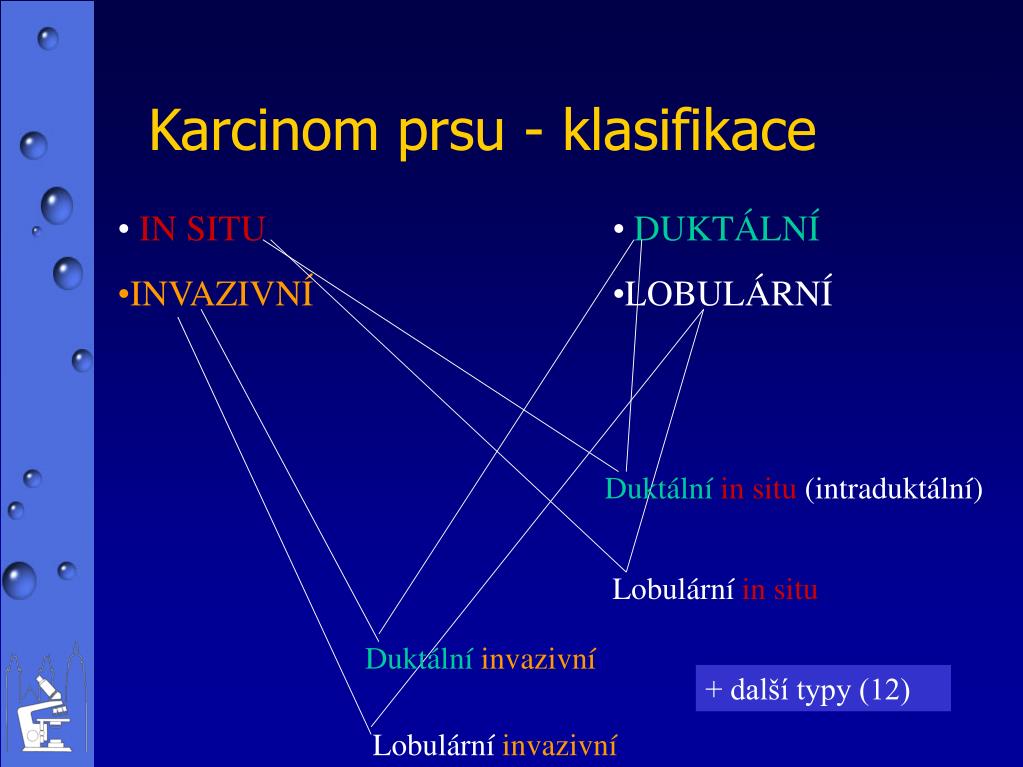 Karcinom prsu - klasifikace

• IN SITU
•INVAZIVNÍ

• DUKTÁLNÍ
•LOBULÁRNÍ

Duktální in situ (intraduktální)

Lobulární in situ

Duktální invazivní

+ další typy (12)

Lobulární invazivní